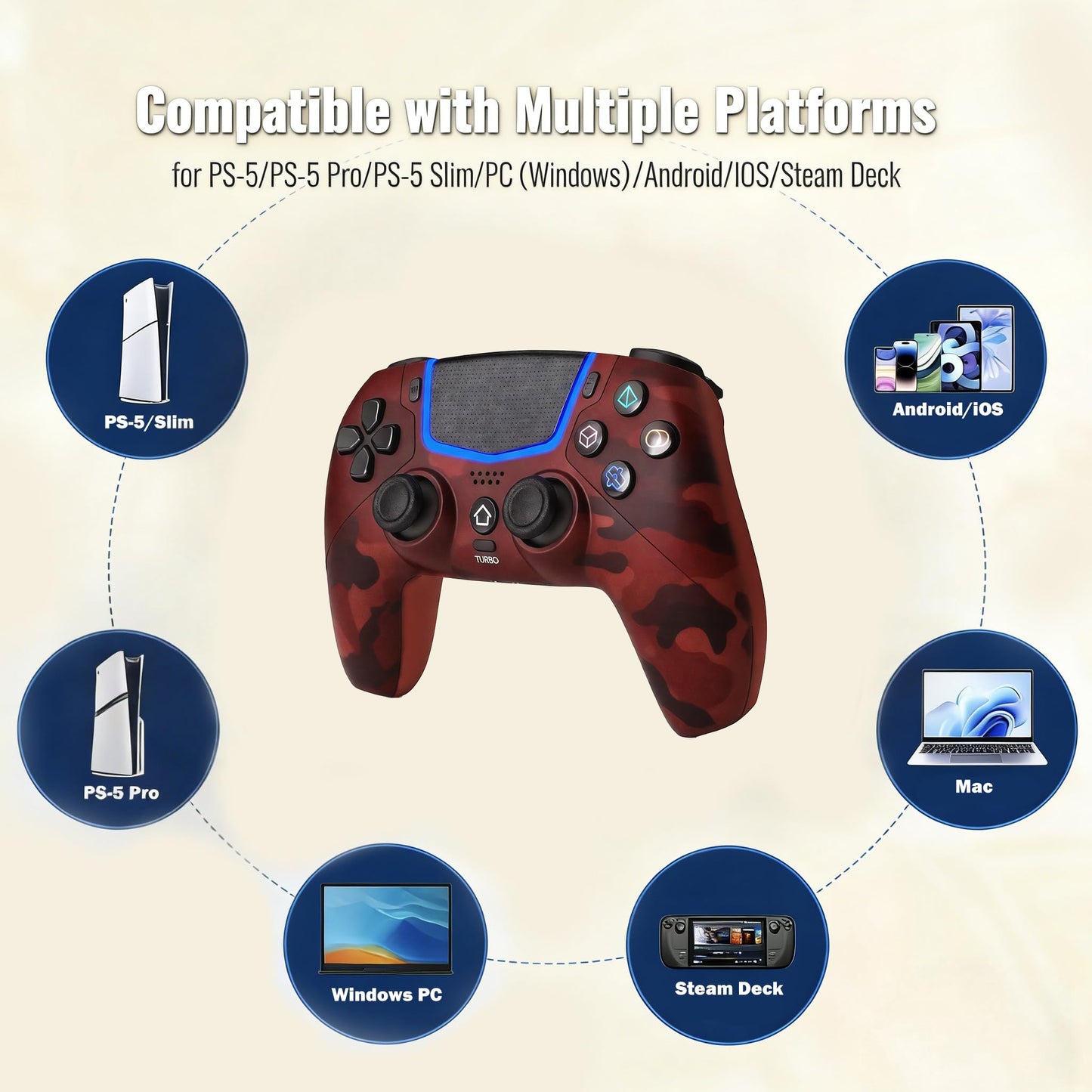 Compatible with Multiple Platforms
for PS-5/PS-5 Pro/PS-5 Slim/PC (Windows)/Android/IOS/Steam Deck

PS-5/Slim

Android/iOS

TURBO

PS-5 Pro

Mac

Windows PC

Steam Deck